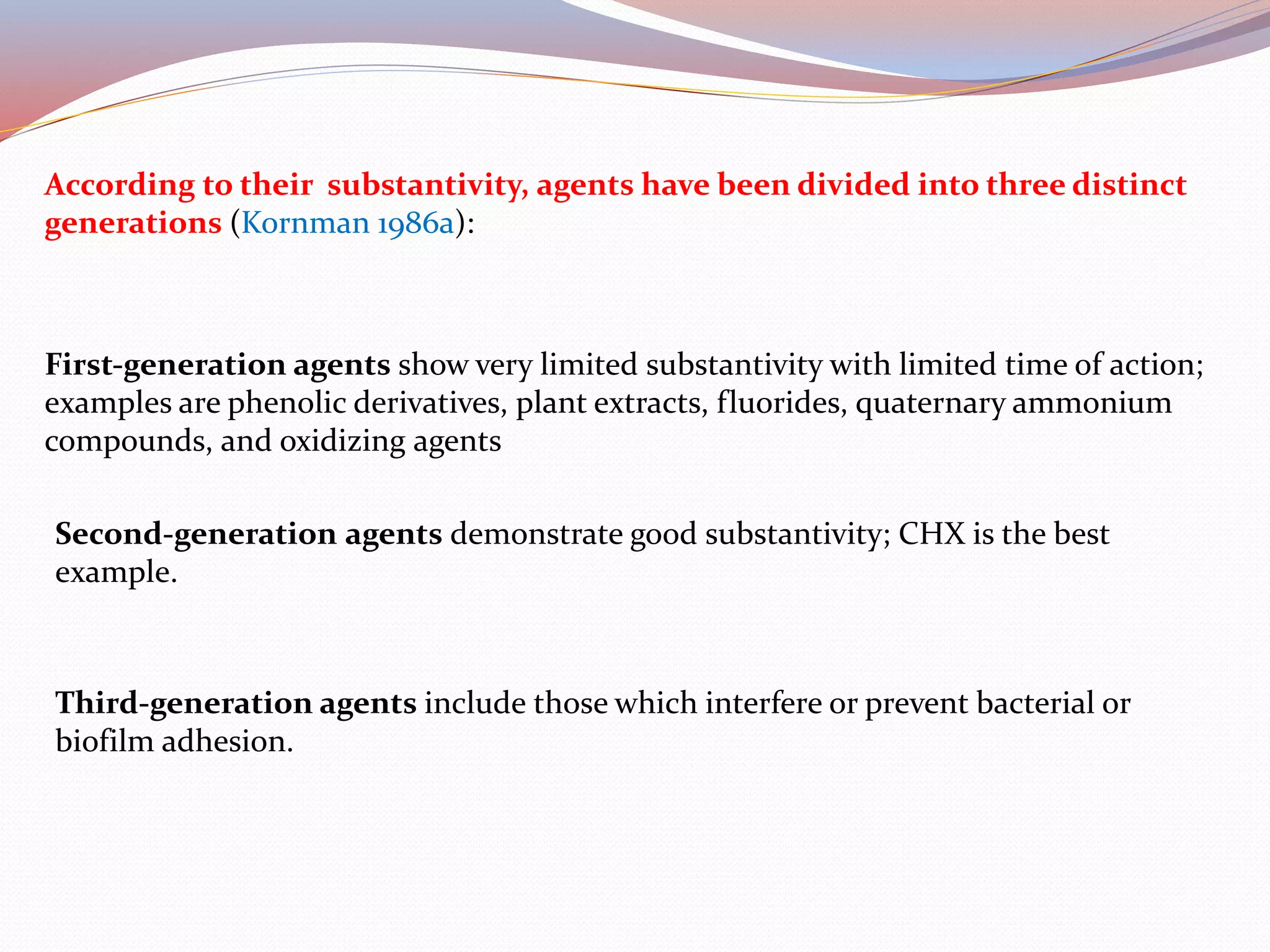 According to their substantivity, agents have been divided into three distinct generations (Kornman 1986a):

First-generation agents show very limited substantivity with limited time of action; examples are phenolic derivatives, plant extracts, fluorides, quaternary ammonium compounds, and oxidizing agents

Second-generation agents demonstrate good substantivity; CHX is the best example.

Third-generation agents include those which interfere or prevent bacterial or biofilm adhesion.